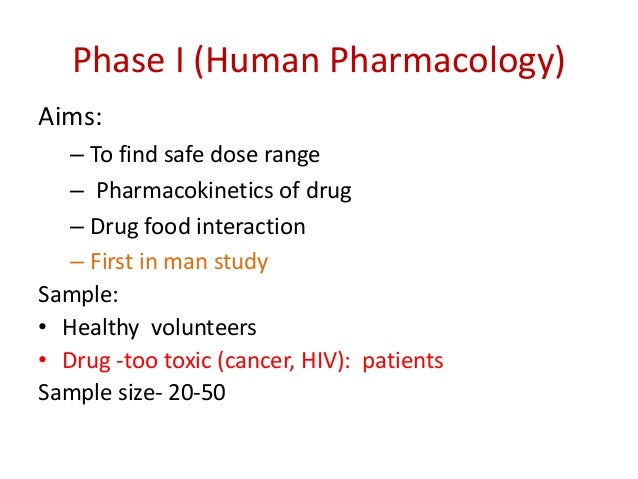 Phase I (Human Pharmacology)

Aims:

– To find safe dose range
– Pharmacokinetics of drug
– Drug food interaction
– First in man study

Sample:

• Healthy volunteers
• Drug -too toxic (cancer, HIV): patients

Sample size- 20-50